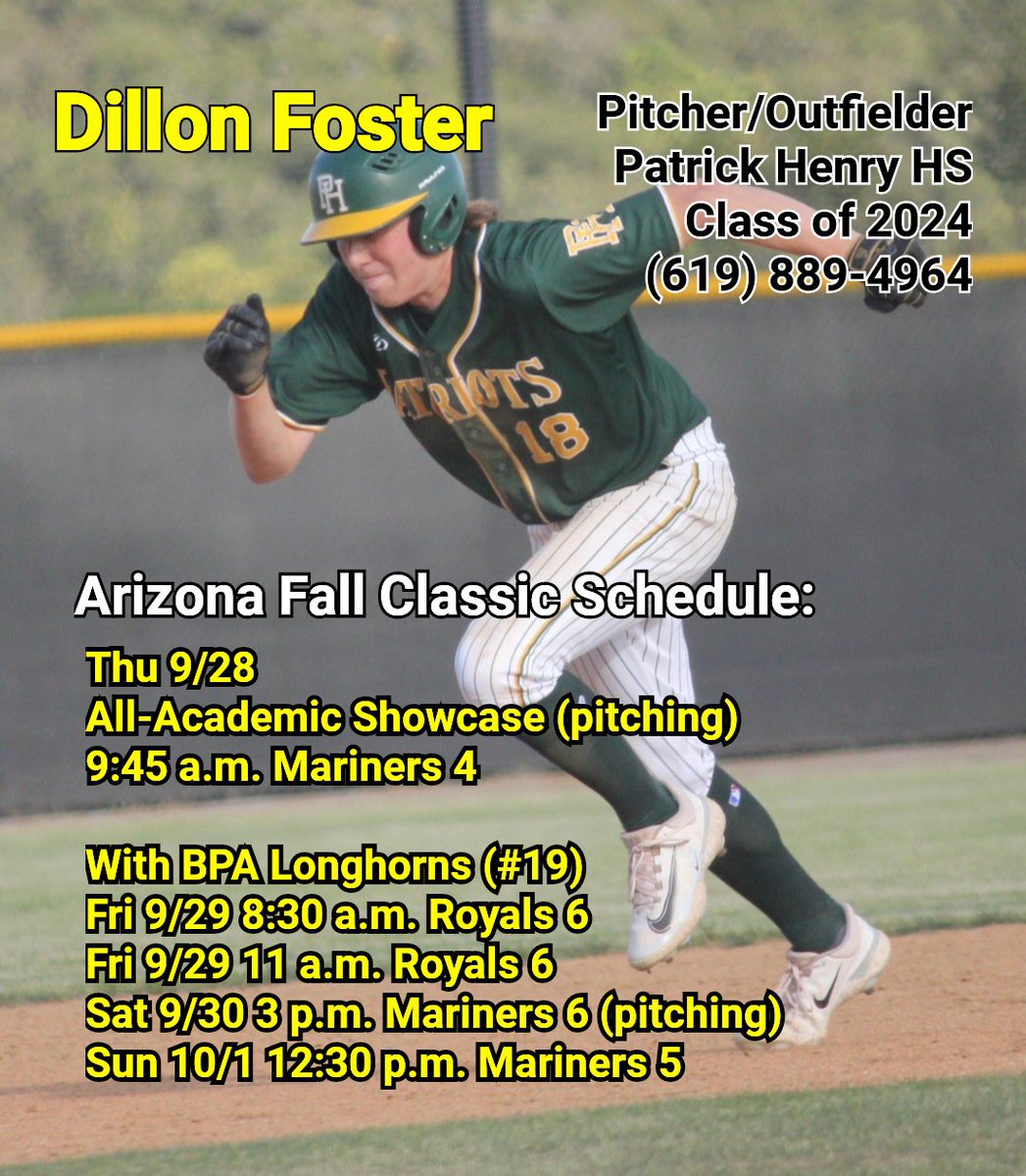 Dillon Foster

Pitcher/Outfielder
Patrick Henry HS
Class of 2024
(619) 889-4964

PH

PH

PATRIOTS
18

Arizona Fall Classic Schedule:

Thu 9/28
All-Academic Showcase (pitching)
9:45 a.m. Mariners 4

With BPA Longhorns (#19)
Fri 9/29 8:30 a.m. Royals 6
Fri 9/29 11 a.m. Royals 6
Sat 9/30 3 p.m. Mariners 6 (pitching)
Sun 10/1 12:30 p.m. Mariners 5